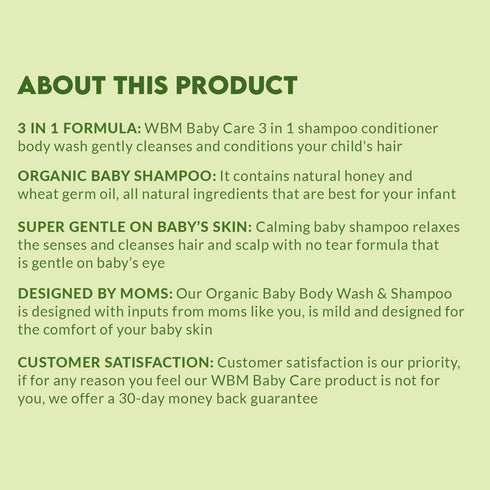 ABOUT THIS PRODUCT

3 IN 1 FORMULA: WBM Baby Care 3 in 1 shampoo conditioner body wash gently cleanses and conditions your child's hair

ORGANIC BABY SHAMPOO: It contains natural honey and wheat germ oil, all natural ingredients that are best for your infant

SUPER GENTLE ON BABY'S SKIN: Calming baby shampoo relaxes the senses and cleanses hair and scalp with no tear formula that is gentle on baby's eye

DESIGNED BY MOMS: Our Organic Baby Body Wash & Shampoo is designed with inputs from moms like you, is mild and designed for the comfort of your baby skin

CUSTOMER SATISFACTION: Customer satisfaction is our priority, if for any reason you feel our WBM Baby Care product is not for you, we offer a 30-day money back guarantee